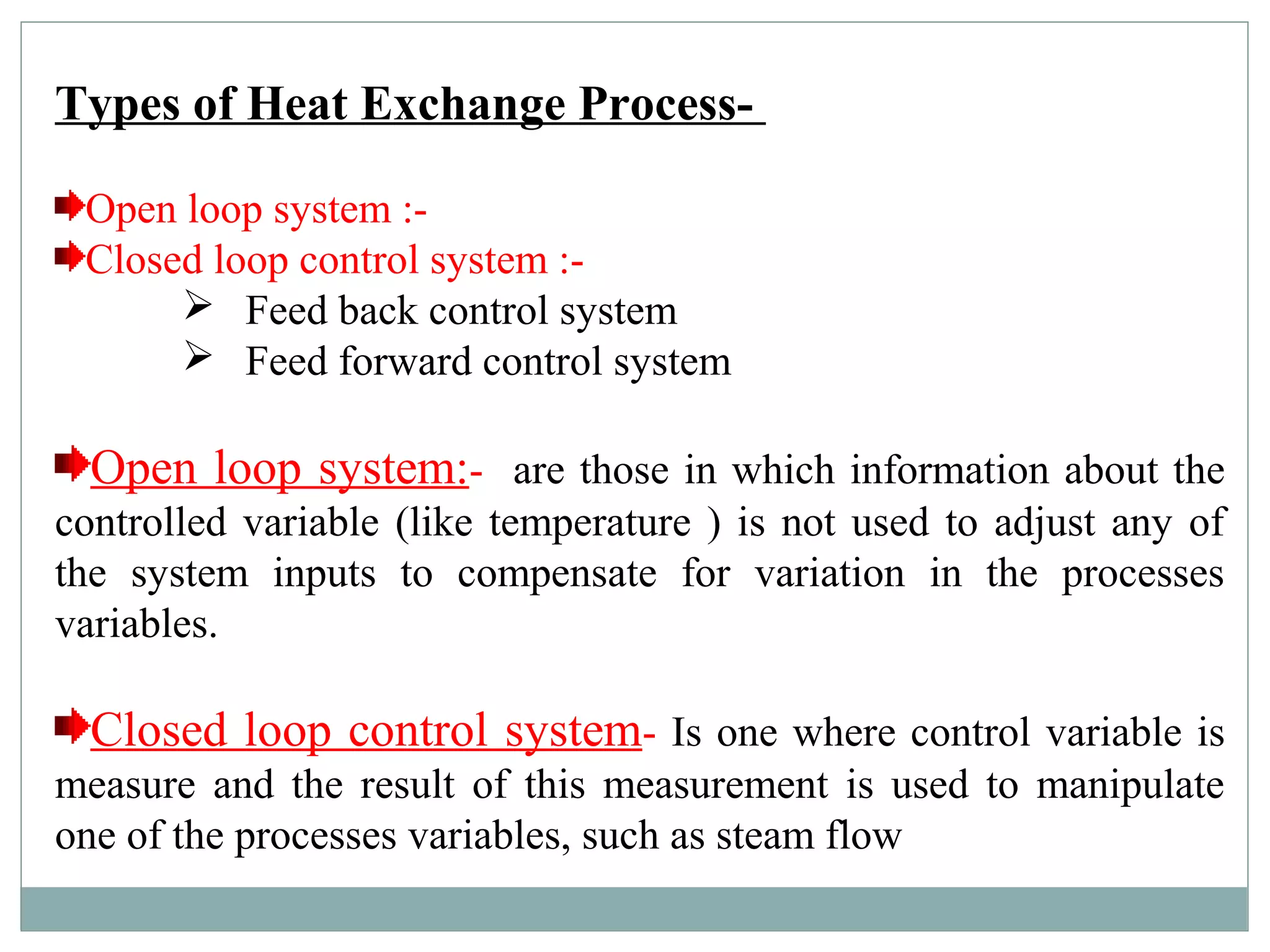 Types of Heat Exchange Process-

Open loop system :-
Closed loop control system :-
Feed back control system
Feed forward control system

Open loop system:- are those in which information about the controlled variable (like temperature ) is not used to adjust any of the system inputs to compensate for variation in the processes variables.

Closed loop control system- Is one where control variable is measure and the result of this measurement is used to manipulate one of the processes variables, such as steam flow